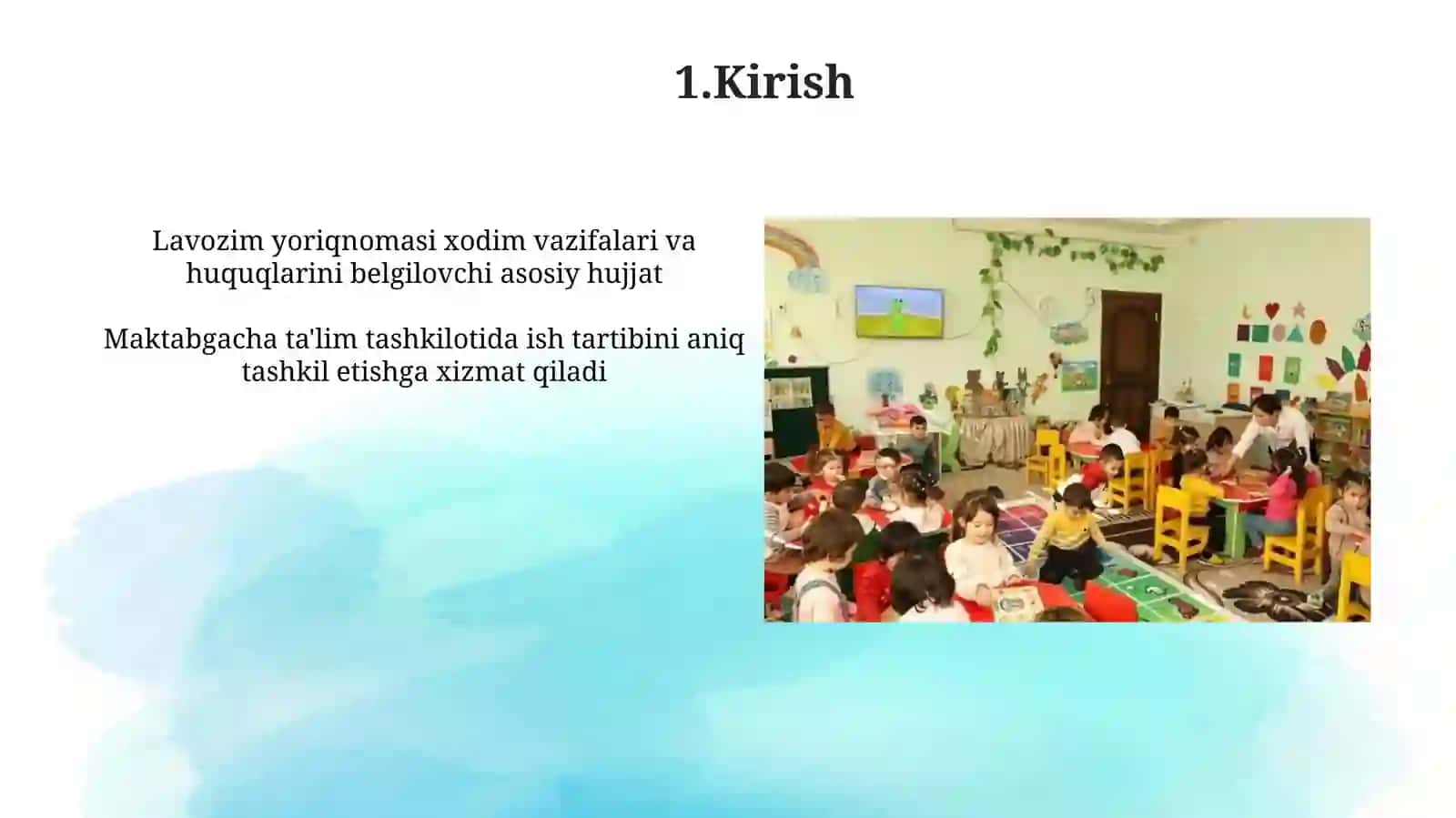 1.Kirish

Lavozim yoriqnomasi xodim vazifalari va huquqlarini belgilovchi asosiy hujjat

Maktabgacha ta'lim tashkilotida ish tartibini aniq tashkil etishga xizmat qiladi